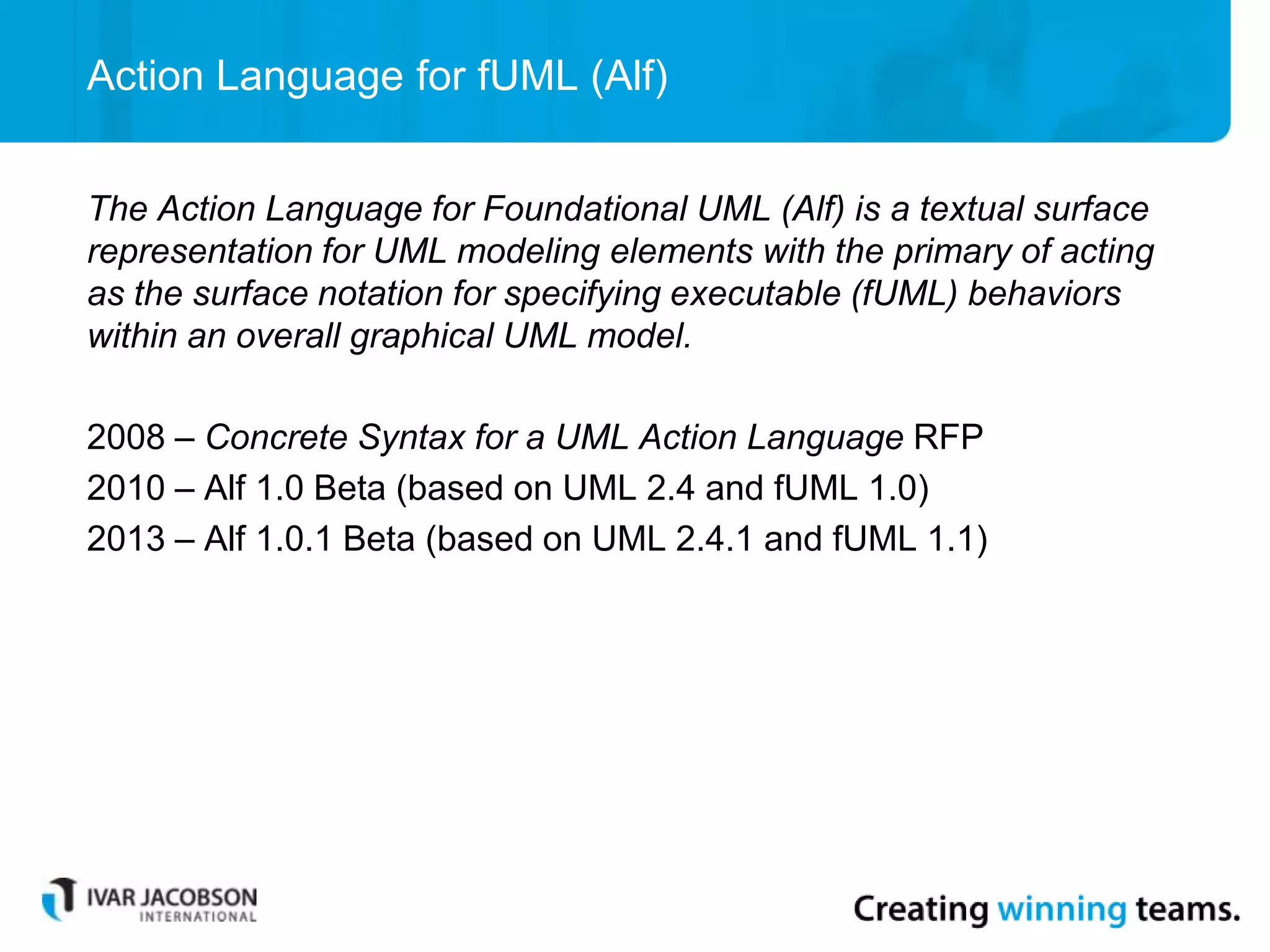 Action Language for fUML (Alf)

The Action Language for Foundational UML (Alf) is a textual surface representation for UML modeling elements with the primary of acting as the surface notation for specifying executable (fUML) behaviors within an overall graphical UML model.

2008 – Concrete Syntax for a UML Action Language RFP

2010 – Alf 1.0 Beta (based on UML 2.4 and fUML 1.0)

2013 – Alf 1.0.1 Beta (based on UML 2.4.1 and fUML 1.1)

IVAR JACOBSON INTERNATIONAL

Creating winning teams.